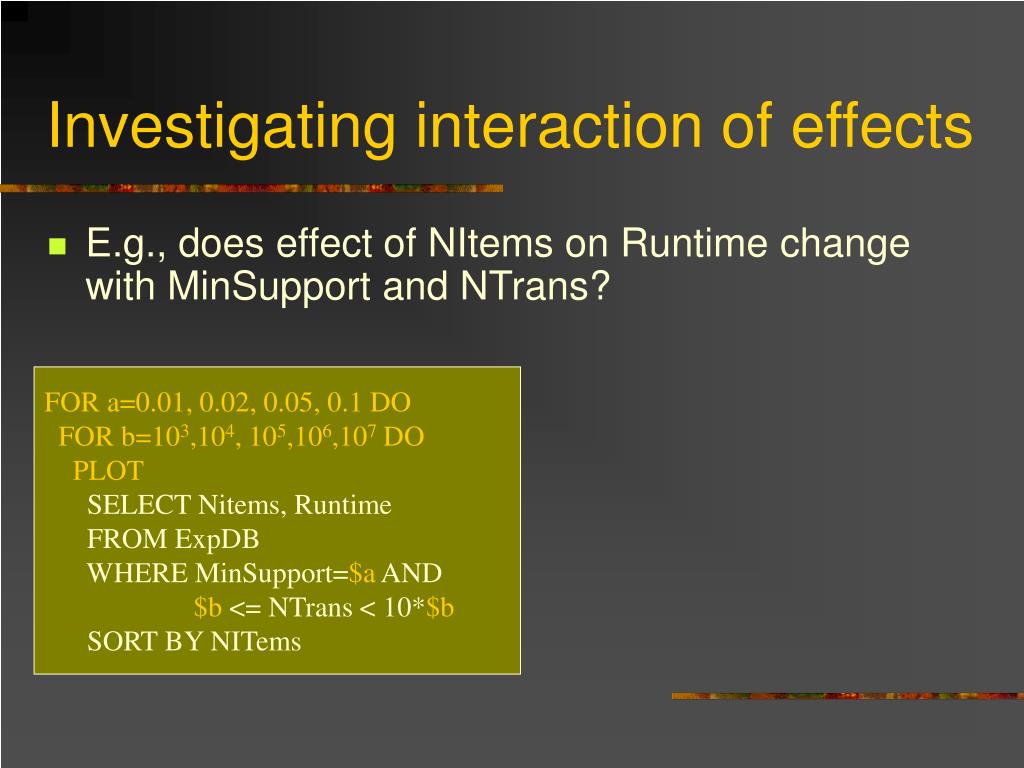 Investigating interaction of effects

E.g., does effect of NItems on Runtime change with MinSupport and NTrans?

FOR a=0.01, 0.02, 0.05, 0.1 DO
FOR b=$10^3$,$10^4$, $10^5$,$10^6$,$10^7$ DO
PLOT
SELECT Nitems, Runtime
FROM ExpDB
WHERE MinSupport=\$a AND
\$b <= NTrans < 10*\$b
SORT BY NITems